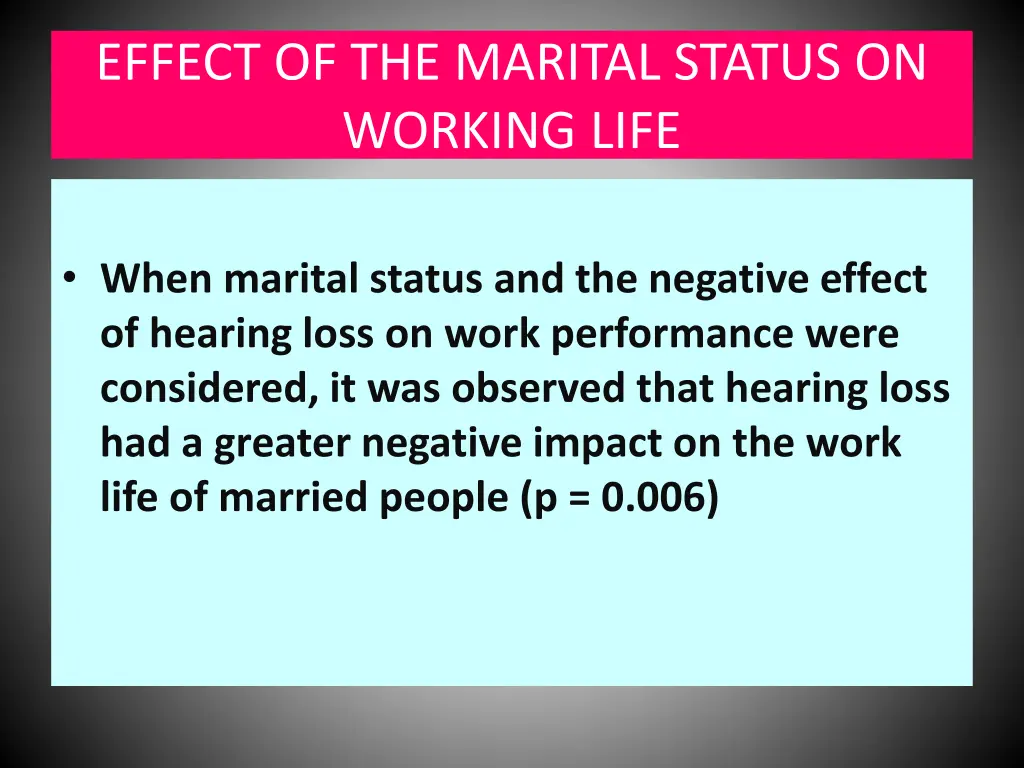 EFFECT OF THE MARITAL STATUS ON WORKING LIFE

• When marital status and the negative effect of hearing loss on work performance were considered, it was observed that hearing loss had a greater negative impact on the work life of married people (p = 0.006)